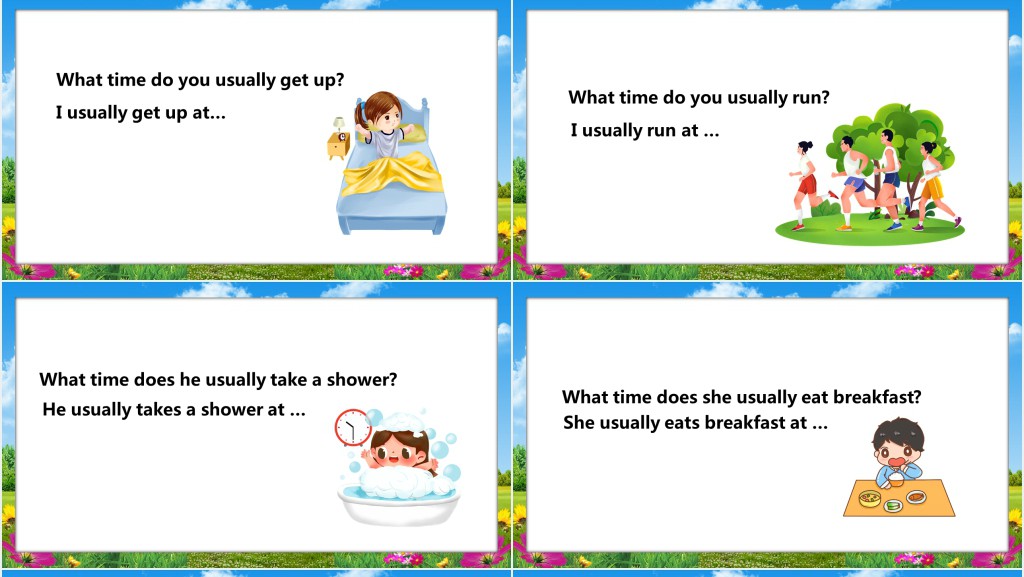 What time do you usually get up?
I usually get up at...

What time do you usually run?
I usually run at ...

What time does he usually take a shower?
He usually takes a shower at ...

What time does she usually eat breakfast?
She usually eats breakfast at ...